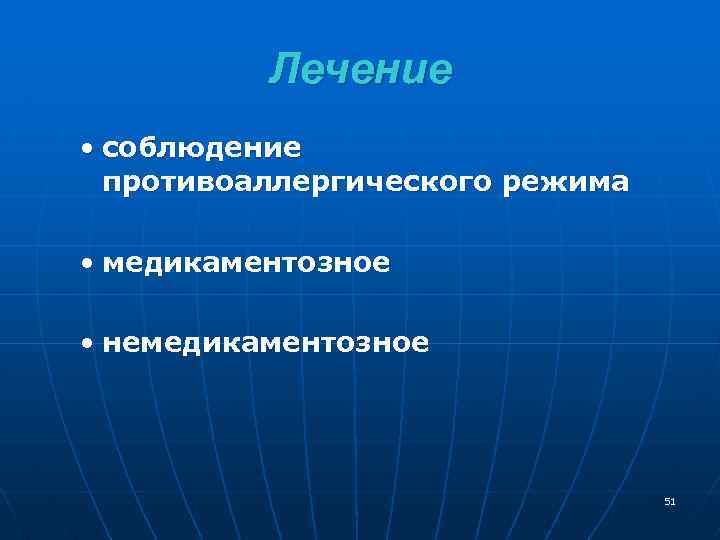 Лечение

• соблюдение противоаллергического режима

• медикаментозное

• немедикаментозное

51